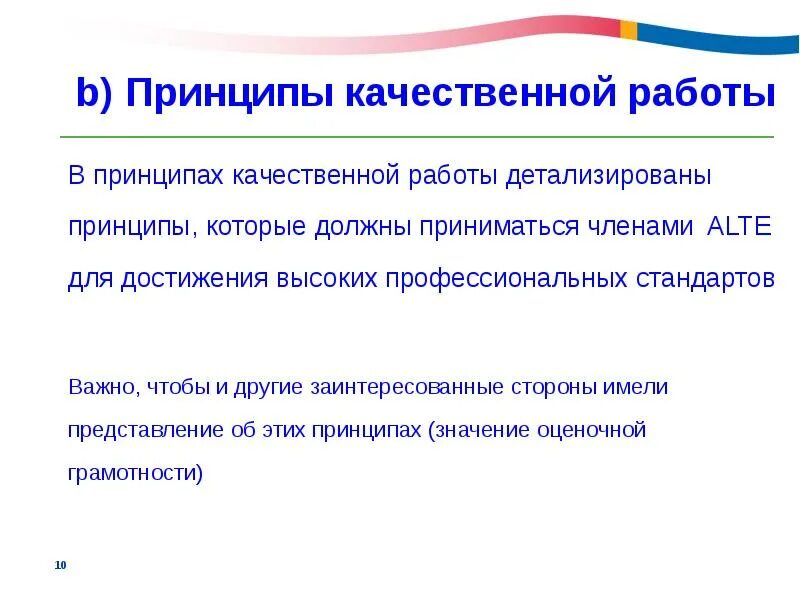 b) Принципы качественной работы

В принципах качественной работы детализированы принципы, которые должны приниматься членами ALTE для достижения высоких профессиональных стандартов

Важно, чтобы и другие заинтересованные стороны имели представление об этих принципах (значение оценочной грамотности)

10